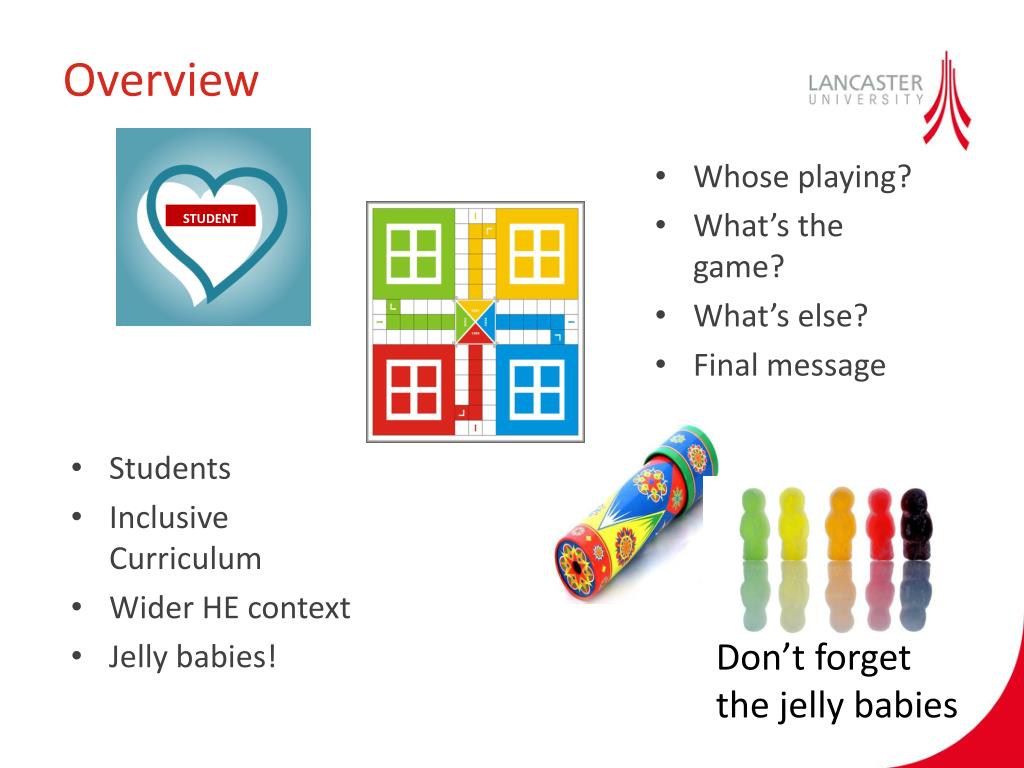 Overview

LANCASTER
UNIVERSITY

STUDENT

• Whose playing?
• What's the game?
• What's else?
• Final message

• Students
• Inclusive Curriculum
• Wider HE context
• Jelly babies!

Don't forget the jelly babies